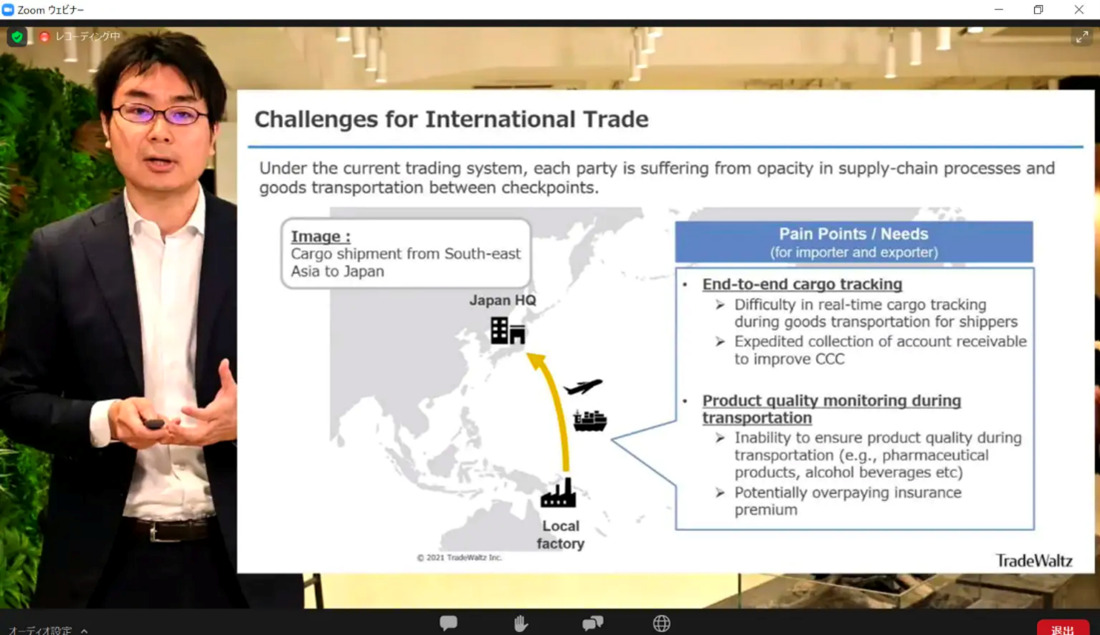 Zoom ウェビナー

レコーディング中

Challenges for International Trade

Under the current trading system, each party is suffering from opacity in supply-chain processes and goods transportation between checkpoints.

Image :
Cargo shipment from South-east Asia to Japan

Japan HQ

Local factory

Pain Points / Needs
(for importer and exporter)

• End-to-end cargo tracking
➢ Difficulty in real-time cargo tracking during goods transportation for shippers
➢ Expedited collection of account receivable to improve CCC

• Product quality monitoring during transportation
➢ Inability to ensure product quality during transportation (e.g., pharmaceutical products, alcohol beverages etc)
➢ Potentially overpaying insurance premium

© 2021 TradeWaltz Inc.

TradeWaltz

オーディオ設定

退出